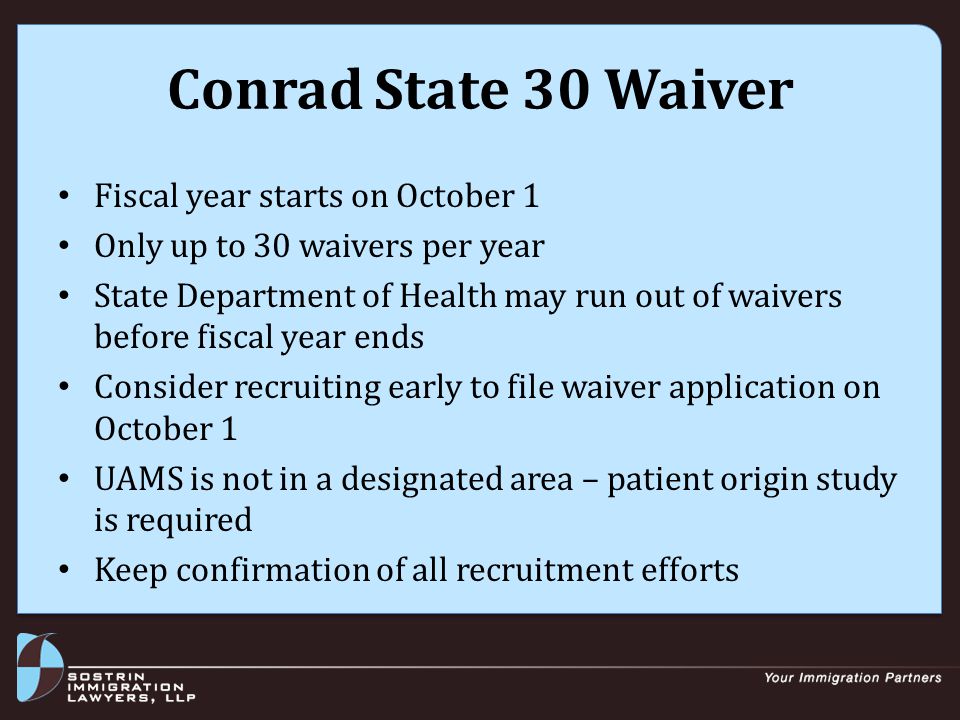 Conrad State 30 Waiver

• Fiscal year starts on October 1
• Only up to 30 waivers per year
• State Department of Health may run out of waivers before fiscal year ends
• Consider recruiting early to file waiver application on October 1
• UAMS is not in a designated area – patient origin study is required
• Keep confirmation of all recruitment efforts

SOSTRIN IMMIGRATION LAWYERS, LLP

Your Immigration Partners